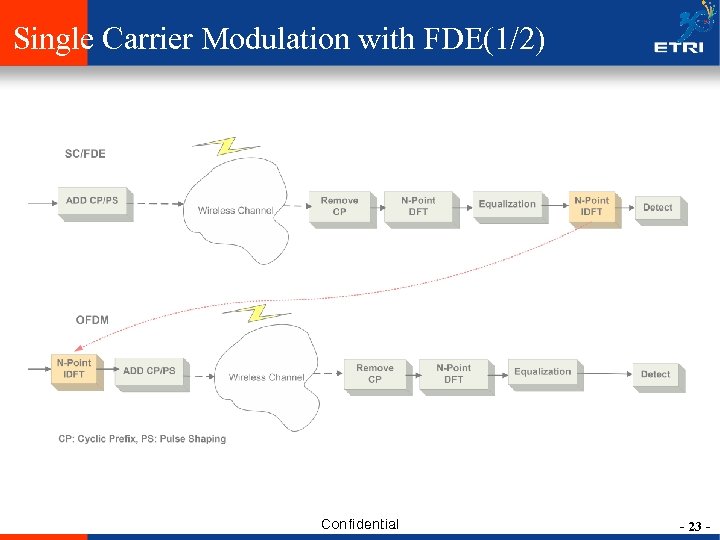 Single Carrier Modulation with FDE(1/2)

ETRI

SC/FDE

ADD CP/PS

Wireless Channel

Remove CP

N-Point DFT

Equalization

N-Point IDFT

Detect

OFDM

N-Point IDFT

ADD CP/PS

Wireless Channel

Remove CP

N-Point DFT

Equalization

Detect

CP: Cyclic Prefix, PS: Pulse Shaping

Confidential

- 23 -